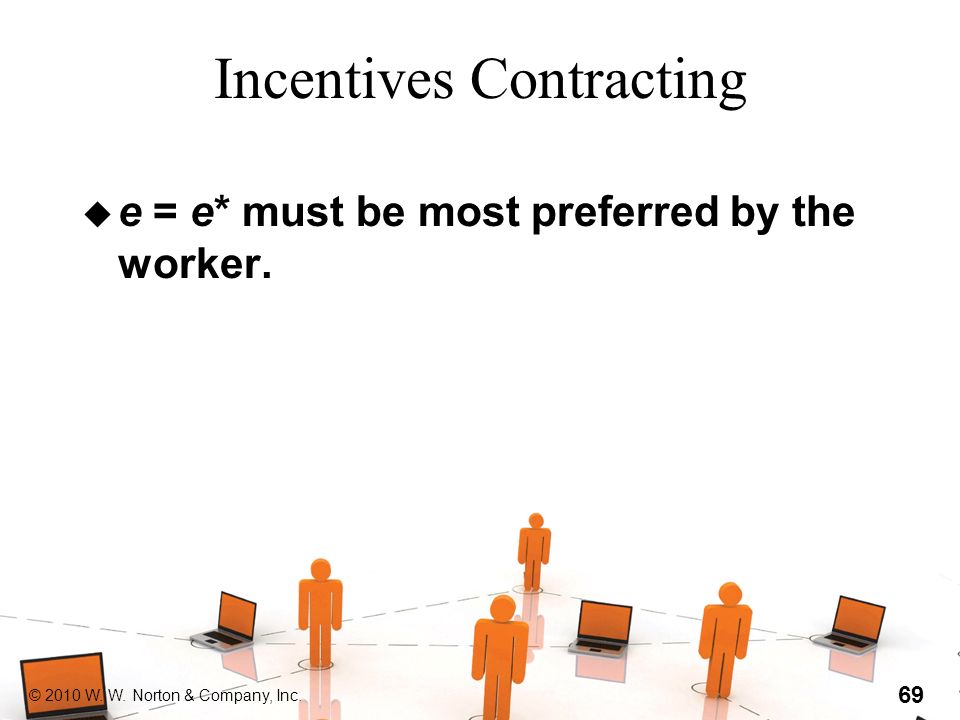 Incentives Contracting

◆ $e = e^*$ must be most preferred by the worker.

© 2010 W. W. Norton & Company, Inc.

69